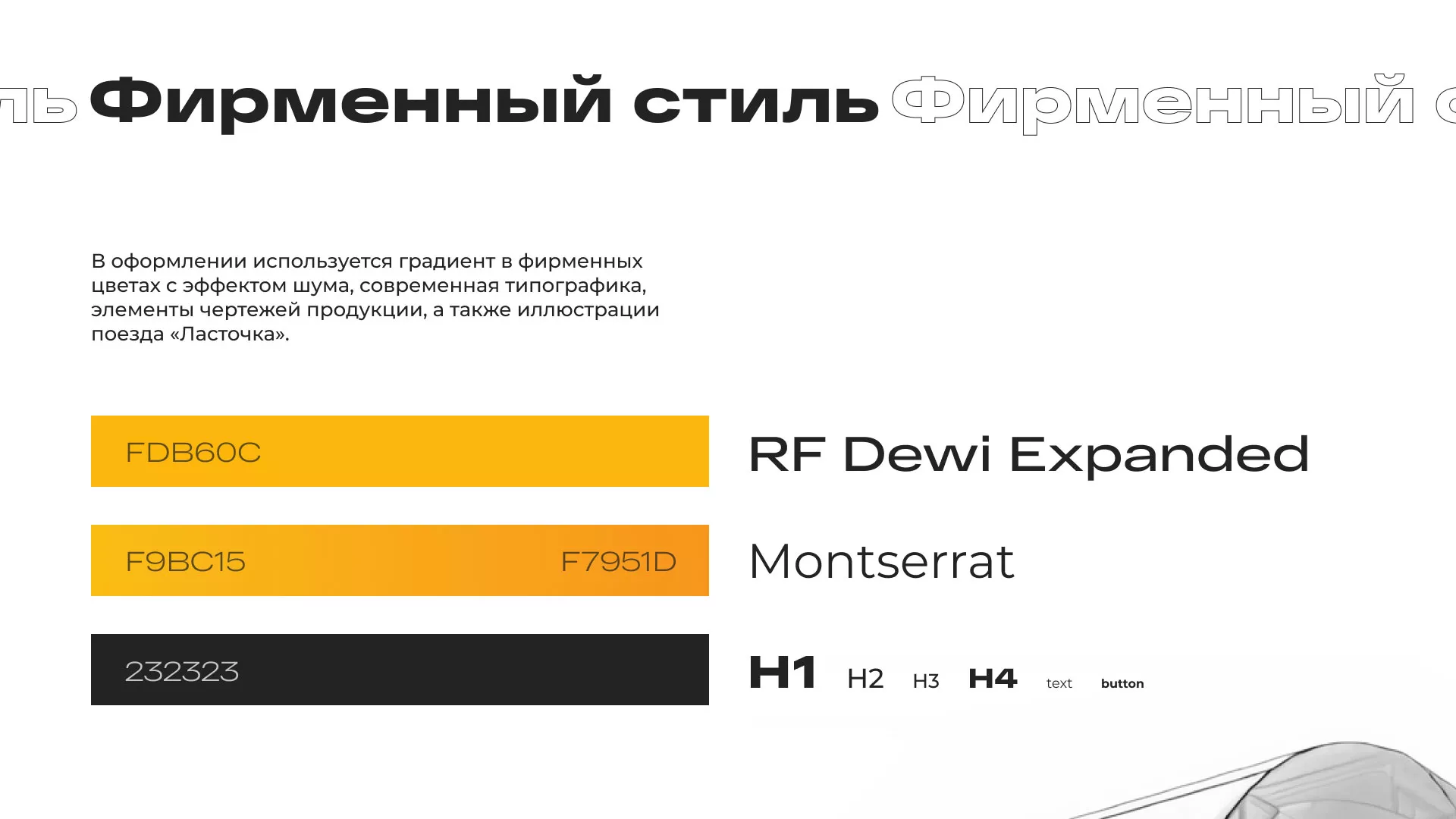 ль Фирменный стиль Фирменный с

В оформлении используется градиент в фирменных цветах с эффектом шума, современная типографика, элементы чертежей продукции, а также иллюстрации поезда «Ласточка».

FDB60C

F9BC15 F7951D

232323

RF Dewi Expanded

Montserrat

H1 H2 H3 H4 text button